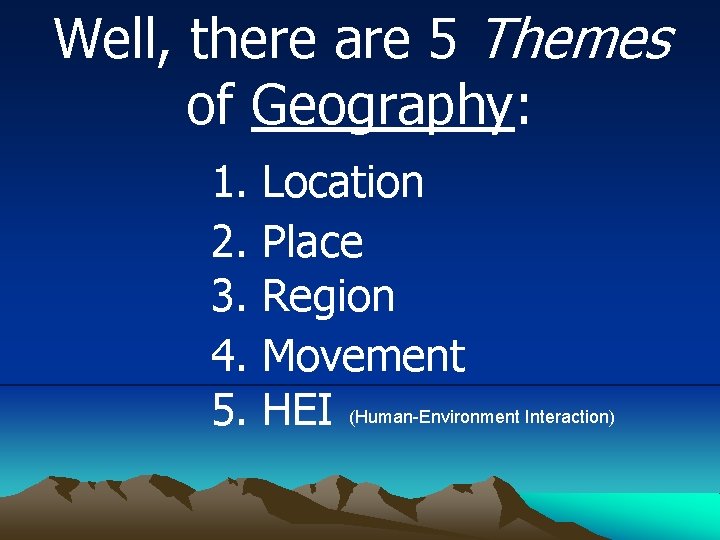 Well, there are 5 Themes of Geography:

1. Location
2. Place
3. Region
4. Movement
5. HEI (Human-Environment Interaction)